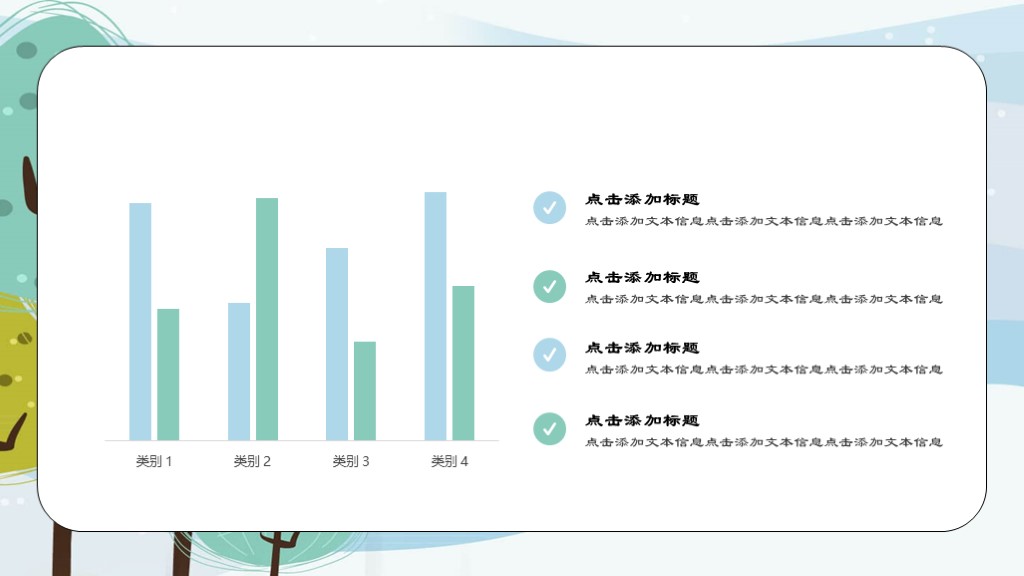 类别 1
类别 2
类别 3
类别 4

点击添加标题
点击添加文本信息点击添加文本信息点击添加文本信息

点击添加标题
点击添加文本信息点击添加文本信息点击添加文本信息

点击添加标题
点击添加文本信息点击添加文本信息点击添加文本信息

点击添加标题
点击添加文本信息点击添加文本信息点击添加文本信息